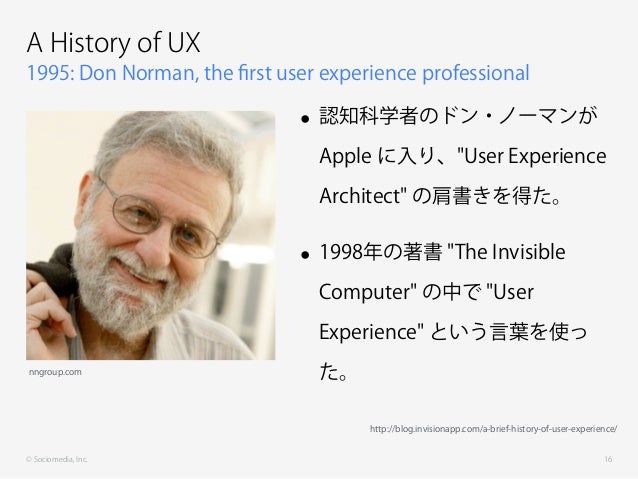 A History of UX
1995: Don Norman, the first user experience professional

nngroup.com

• 認知科学者のドン・ノーマンが Apple に入り、"User Experience Architect" の肩書きを得た。

• 1998年の著書 "The Invisible Computer" の中で "User Experience" という言葉を使った。

http://blog.invisionapp.com/a-brief-history-of-user-experience/

© Sociomedia, Inc.

16